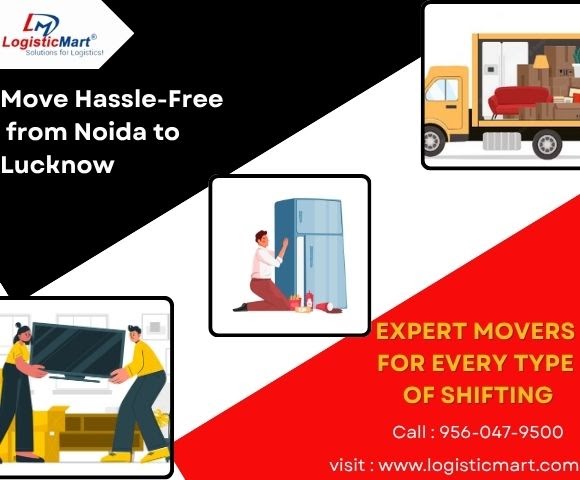 LM
LogisticMart®
Solutions for Logistics!

Move Hassle-Free from Noida to Lucknow

EXPERT MOVERS FOR EVERY TYPE OF SHIFTING

Call : 956-047-9500

visit : www.logisticmart.com